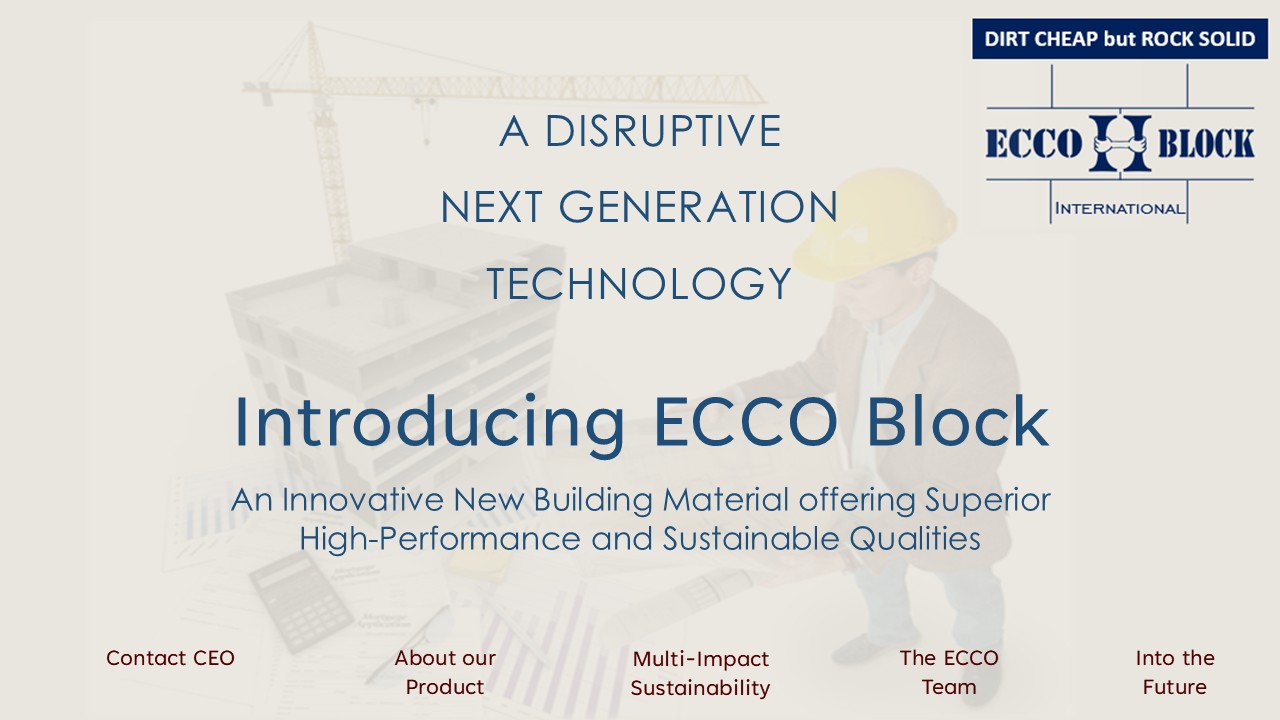 DIRT CHEAP but ROCK SOLID

ECCO BLOCK

INTERNATIONAL

A DISRUPTIVE
NEXT GENERATION
TECHNOLOGY

Introducing ECCO Block

An Innovative New Building Material offering Superior High-Performance and Sustainable Qualities

Contact CEO

About our Product

Multi-Impact Sustainability

The ECCO Team

Into the Future